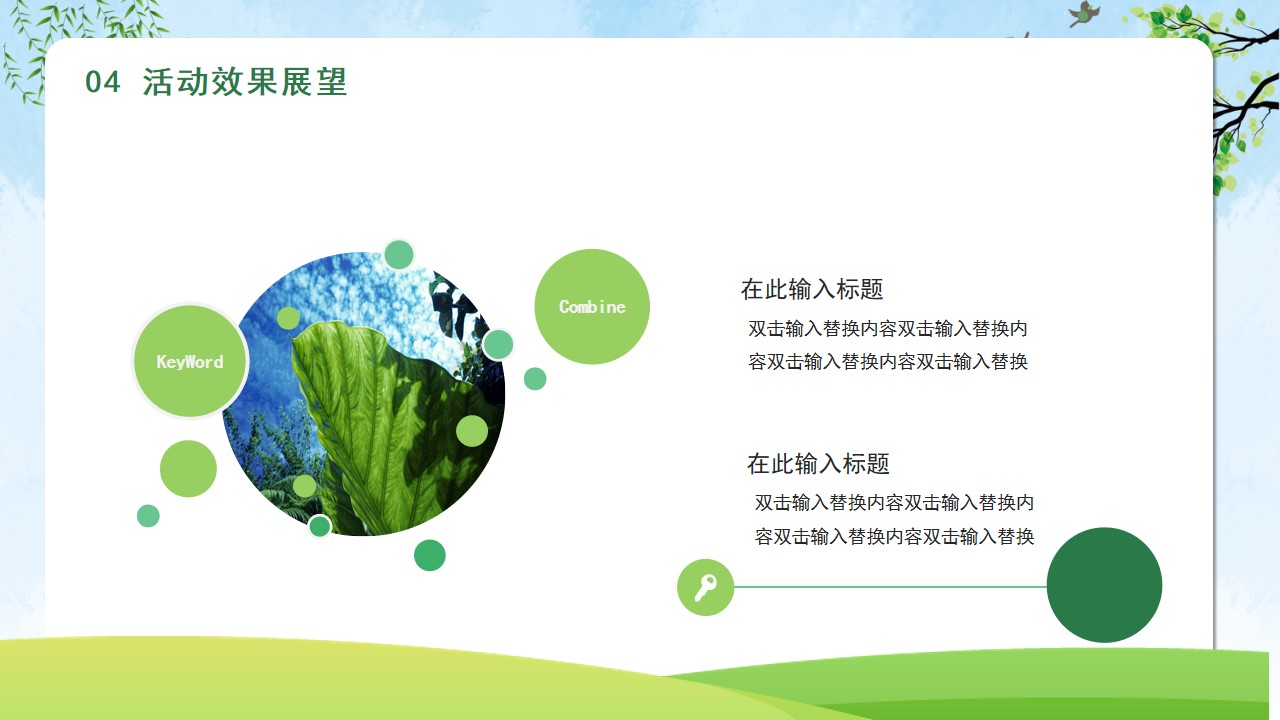 04 活动效果展望

KeyWord

Combine

在此输入标题

双击输入替换内容双击输入替换内容双击输入替换内容双击输入替换

在此输入标题

双击输入替换内容双击输入替换内容双击输入替换内容双击输入替换